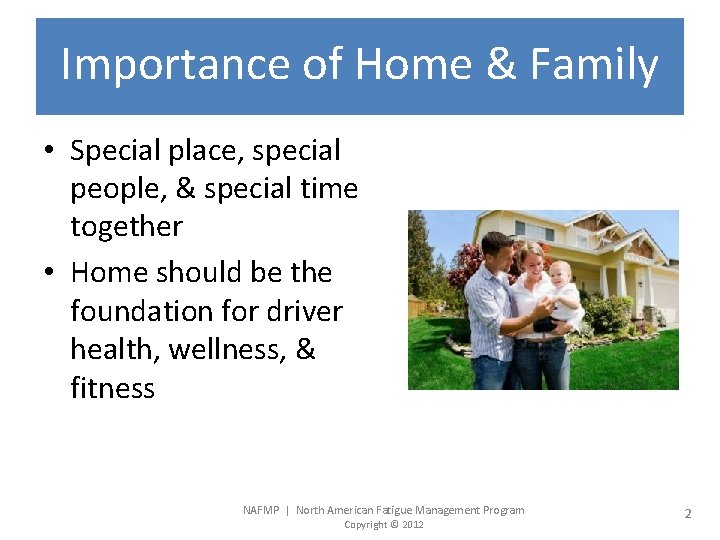 Importance of Home & Family

• Special place, special people, & special time together

• Home should be the foundation for driver health, wellness, & fitness

NAFMP | North American Fatigue Management Program
Copyright © 2012

2